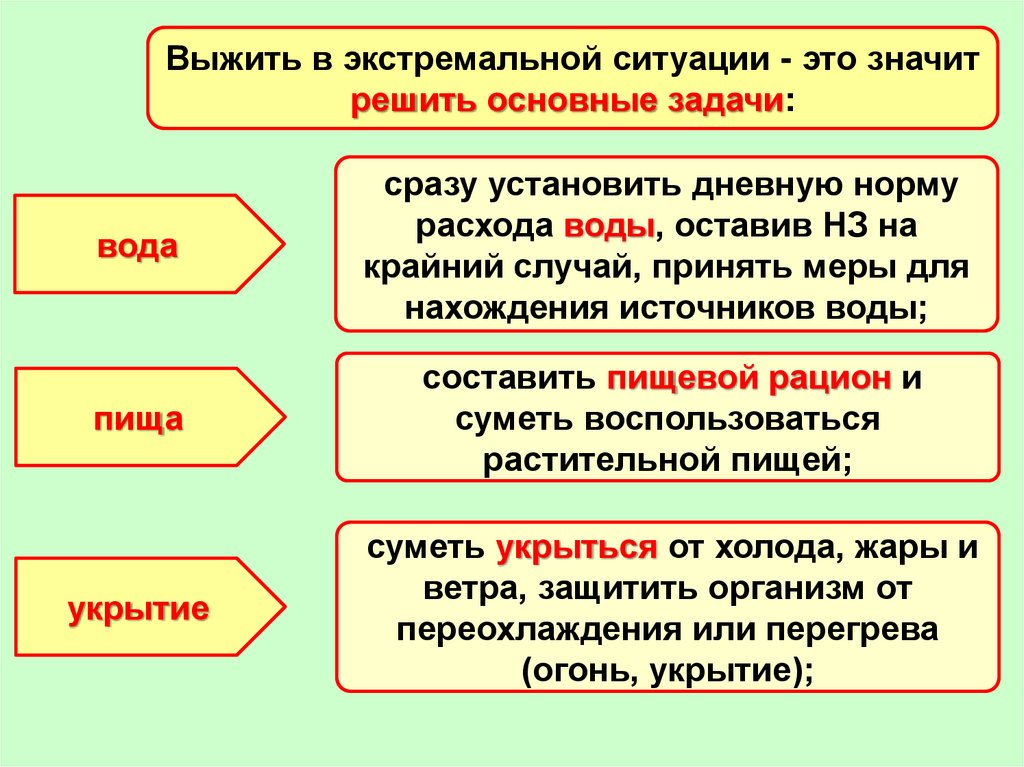 Выжить в экстремальной ситуации - это значит решить основные задачи:

вода

сразу установить дневную норму расхода воды, оставив НЗ на крайний случай, принять меры для нахождения источников воды;

пища

составить пищевой рацион и суметь воспользоваться растительной пищей;

укрытие

суметь укрыться от холода, жары и ветра, защитить организм от переохлаждения или перегрева (огонь, укрытие);